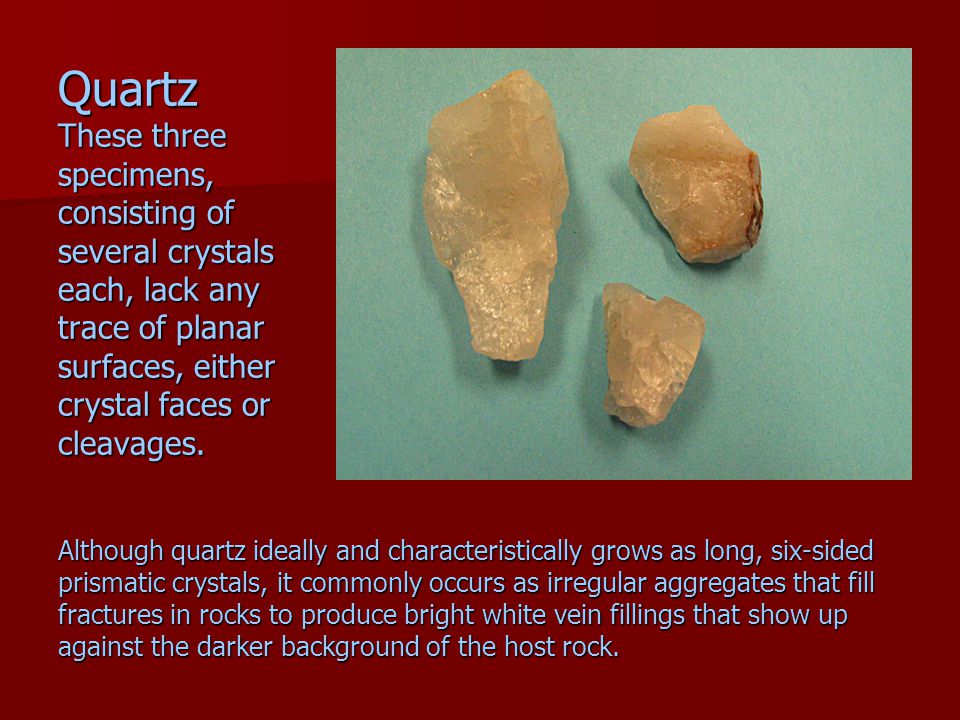 Quartz

These three specimens, consisting of several crystals each, lack any trace of planar surfaces, either crystal faces or cleavages.

Although quartz ideally and characteristically grows as long, six-sided prismatic crystals, it commonly occurs as irregular aggregates that fill fractures in rocks to produce bright white vein fillings that show up against the darker background of the host rock.